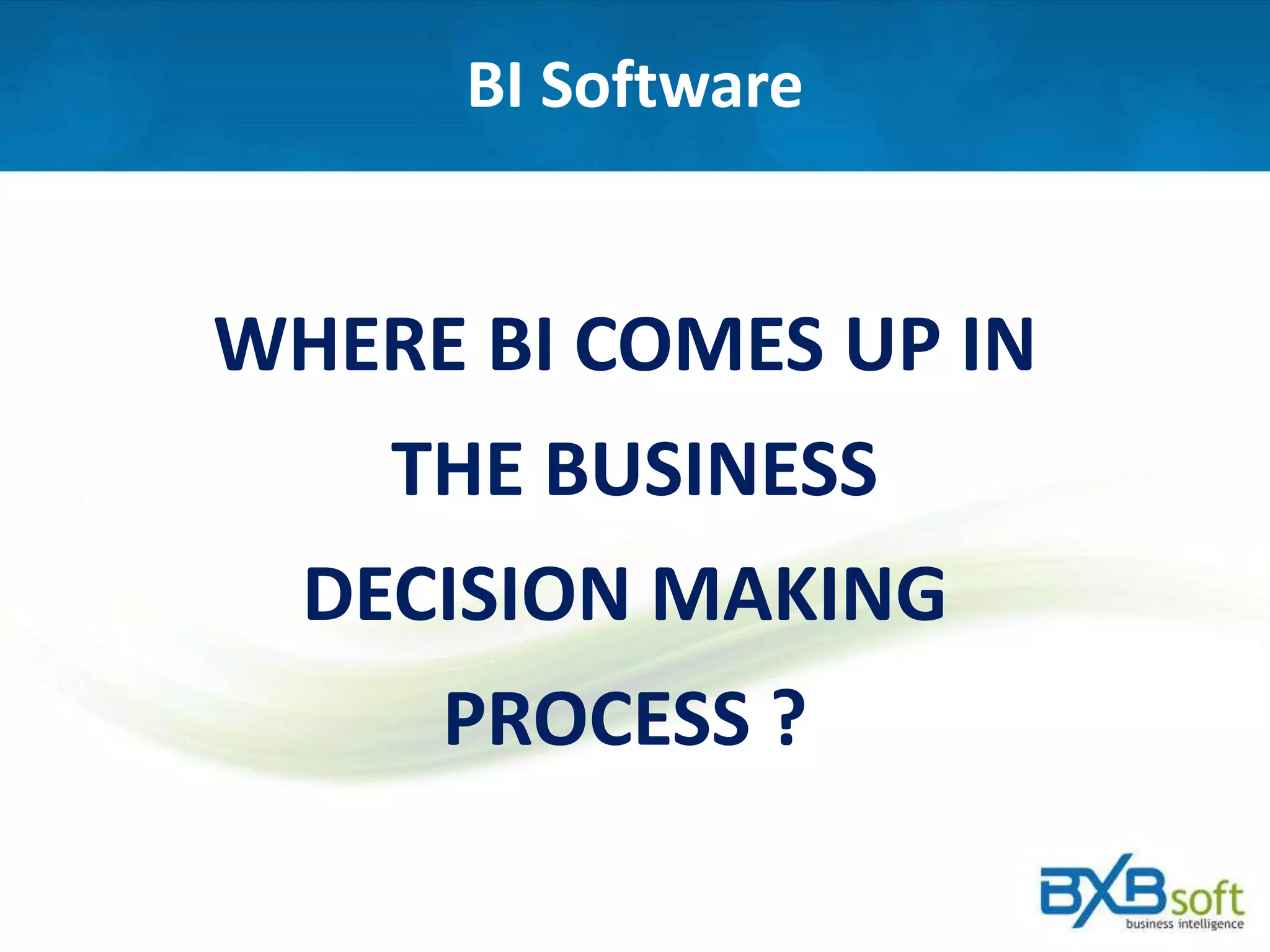 BI Software

WHERE BI COMES UP IN THE BUSINESS DECISION MAKING PROCESS ?

BXBsoft
business intelligence